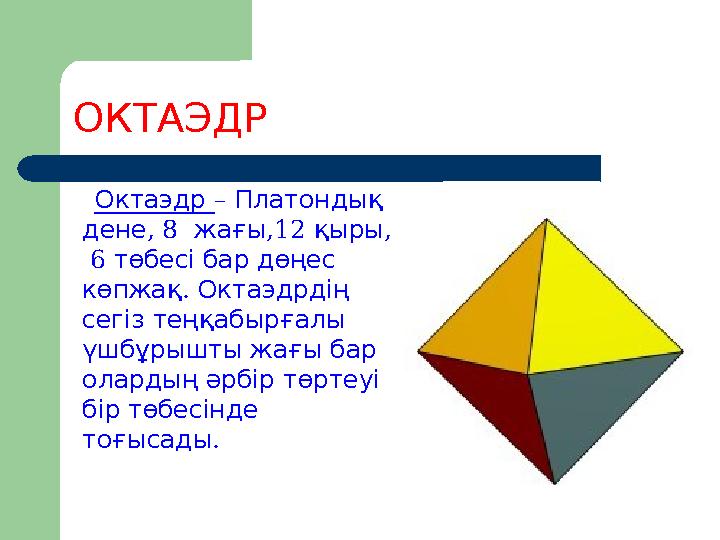 ОКТАЭДР

Октаэдр – Платондық дене, 8 жағы,12 қыры, 6 төбесі бар дөңес көпжақ. Октаэдрдің сегіз теңқабырғалы үшбұрышты жағы бар олардың әрбір төртеуі бір төбесінде тоғысады.